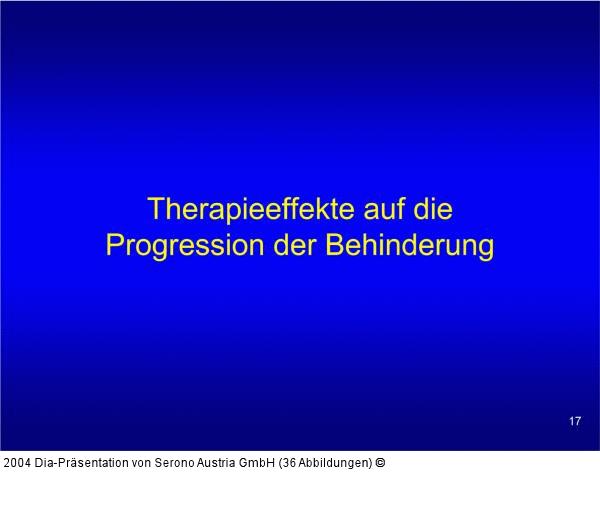 Therapieeffekte auf die Progression der Behinderung

17

2004 Dia-Präsentation von Serono Austria GmbH (36 Abbildungen) ©